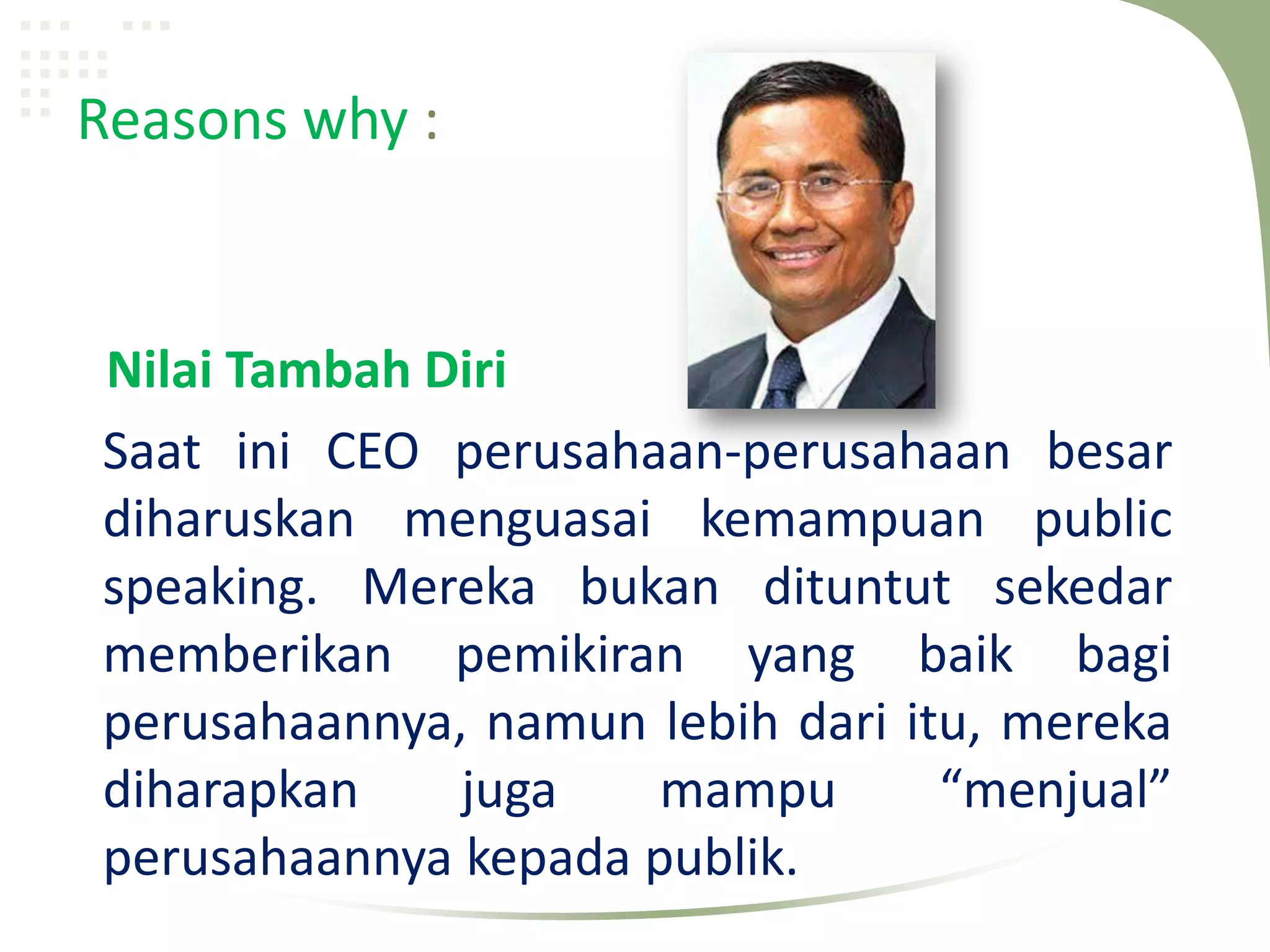 Reasons why :

Nilai Tambah Diri

Saat ini CEO perusahaan-perusahaan besar diharuskan menguasai kemampuan public speaking. Mereka bukan dituntut sekedar memberikan pemikiran yang baik bagi perusahaannya, namun lebih dari itu, mereka diharapkan juga mampu “menjual” perusahaannya kepada publik.